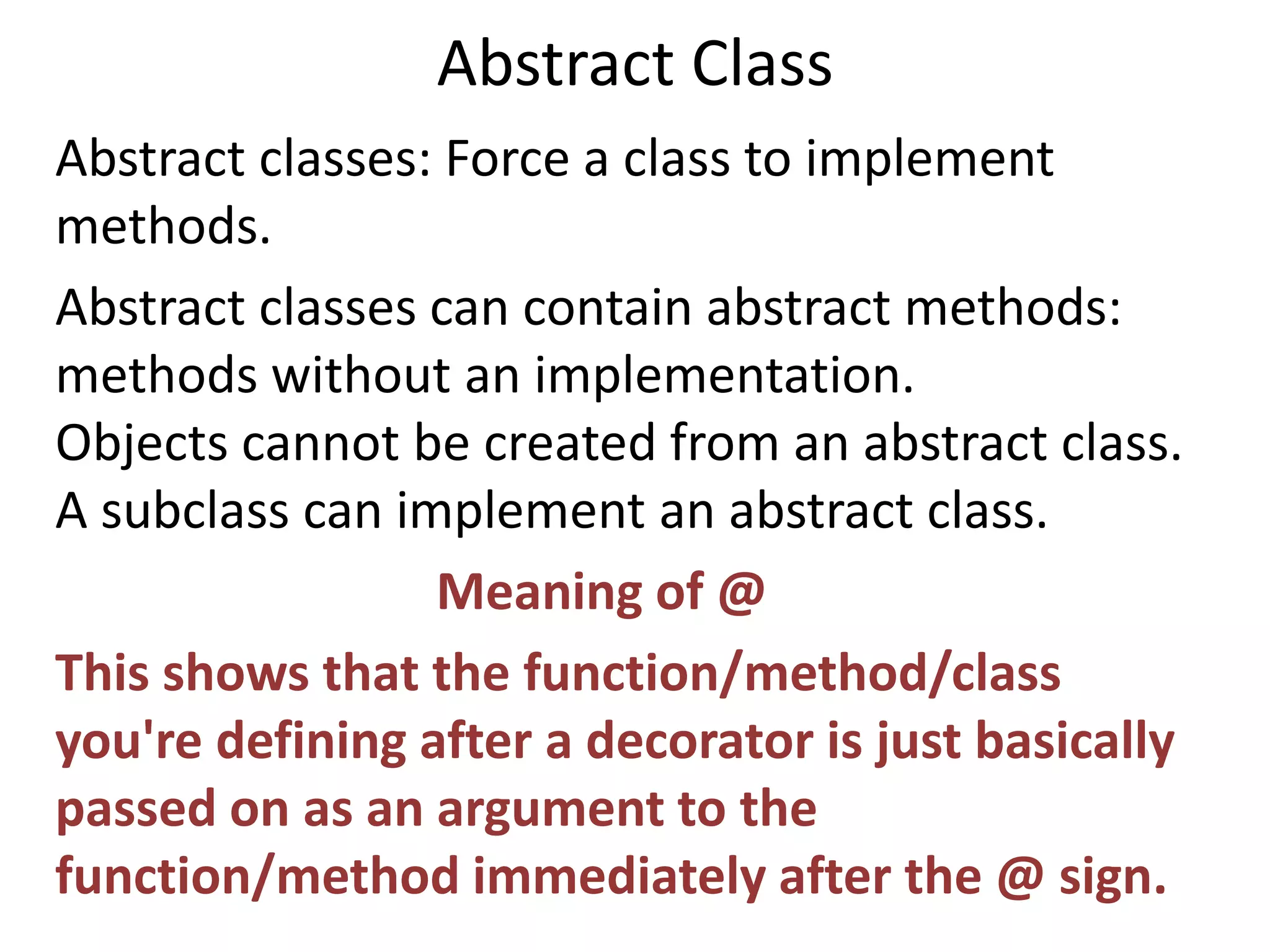 Abstract Class

Abstract classes: Force a class to implement methods.

Abstract classes can contain abstract methods: methods without an implementation.
Objects cannot be created from an abstract class.
A subclass can implement an abstract class.

Meaning of @

This shows that the function/method/class you're defining after a decorator is just basically passed on as an argument to the function/method immediately after the @ sign.